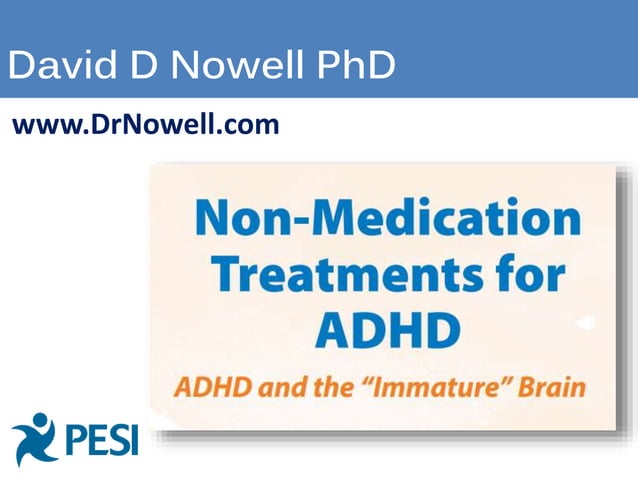 David D Nowell PhD

www.DrNowell.com

Non-Medication Treatments for ADHD

ADHD and the "Immature" Brain

PESI